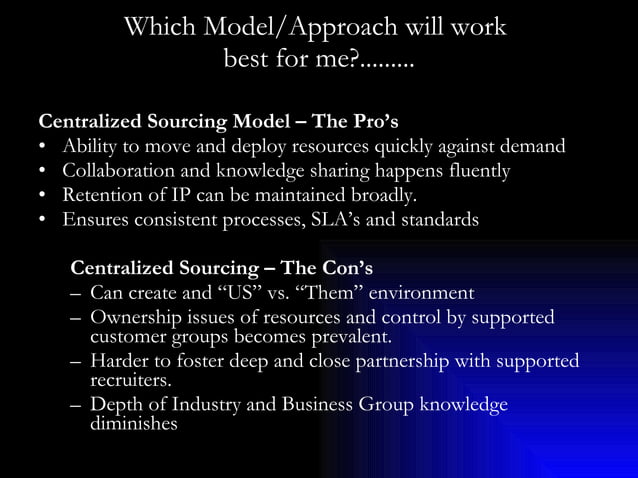 Which Model/Approach will work best for me?.........

Centralized Sourcing Model – The Pro's
• Ability to move and deploy resources quickly against demand
• Collaboration and knowledge sharing happens fluently
• Retention of IP can be maintained broadly.
• Ensures consistent processes, SLA's and standards

Centralized Sourcing – The Con's
– Can create and "US" vs. "Them" environment
– Ownership issues of resources and control by supported customer groups becomes prevalent.
– Harder to foster deep and close partnership with supported recruiters.
– Depth of Industry and Business Group knowledge diminishes